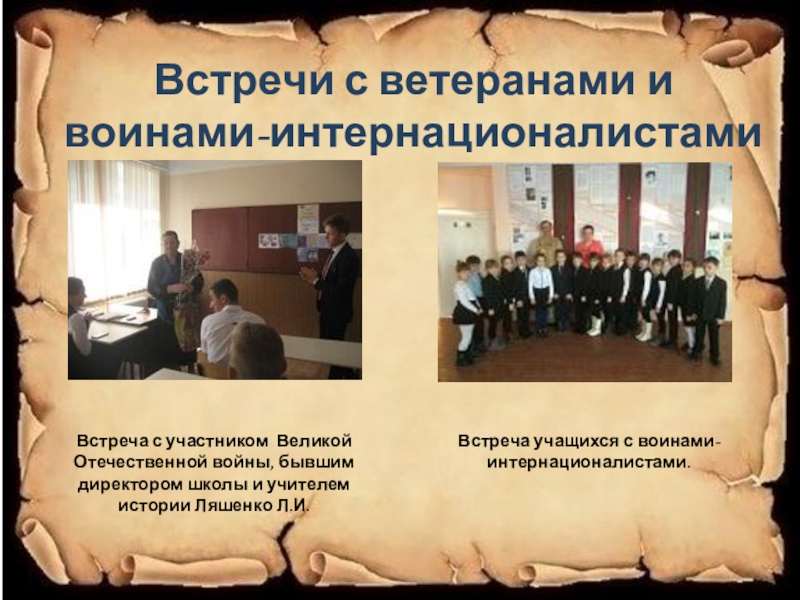 Встречи с ветеранами и воинами-интернационалистами

Встреча с участником Великой Отечественной войны, бывшим директором школы и учителем истории Ляшенко Л.И.

Встреча учащихся с воинами-интернационалистами.